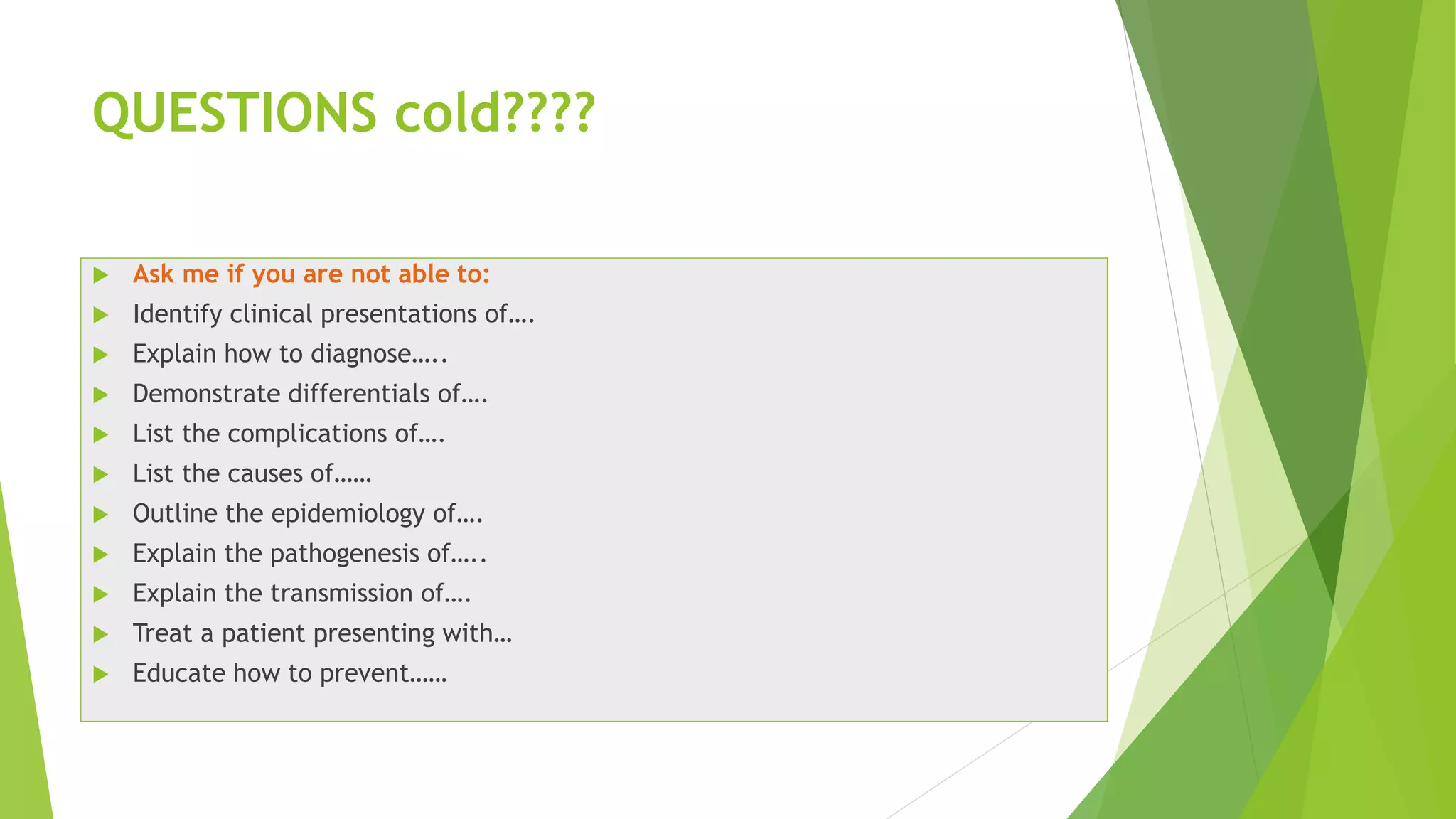 QUESTIONS cold????

Ask me if you are not able to:
Identify clinical presentations of….
Explain how to diagnose…..
Demonstrate differentials of….
List the complications of….
List the causes of……
Outline the epidemiology of….
Explain the pathogenesis of…..
Explain the transmission of….
Treat a patient presenting with…
Educate how to prevent……